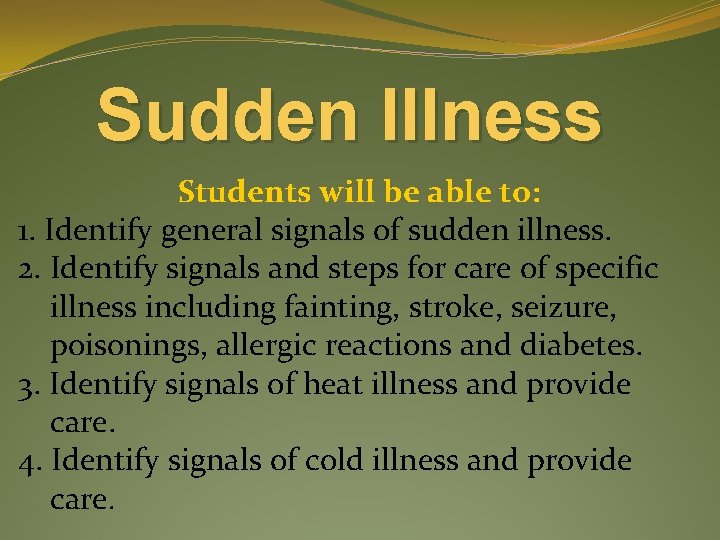 Sudden Illness

Students will be able to:

1. Identify general signals of sudden illness.
2. Identify signals and steps for care of specific illness including fainting, stroke, seizure, poisonings, allergic reactions and diabetes.
3. Identify signals of heat illness and provide care.
4. Identify signals of cold illness and provide care.